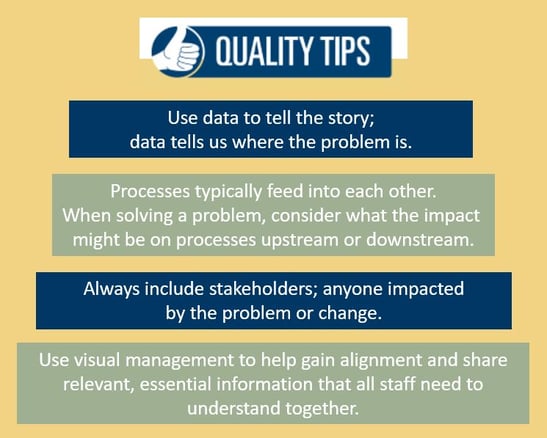 QUALITY TIPS

Use data to tell the story; data tells us where the problem is.

Processes typically feed into each other. When solving a problem, consider what the impact might be on processes upstream or downstream.

Always include stakeholders; anyone impacted by the problem or change.

Use visual management to help gain alignment and share relevant, essential information that all staff need to understand together.